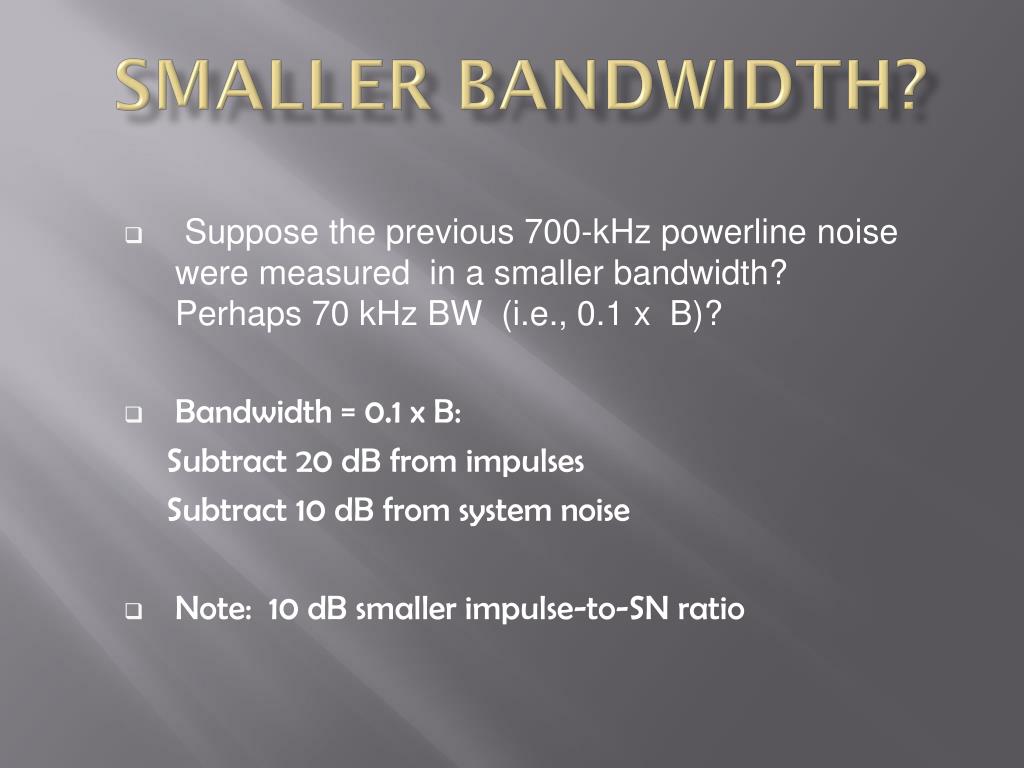 SMALLER BANDWIDTH?

Suppose the previous 700-kHz powerline noise were measured in a smaller bandwidth? Perhaps 70 kHz BW (i.e., 0.1 x B)?

Bandwidth = 0.1 x B:

Subtract 20 dB from impulses

Subtract 10 dB from system noise

Note: 10 dB smaller impulse-to-SN ratio